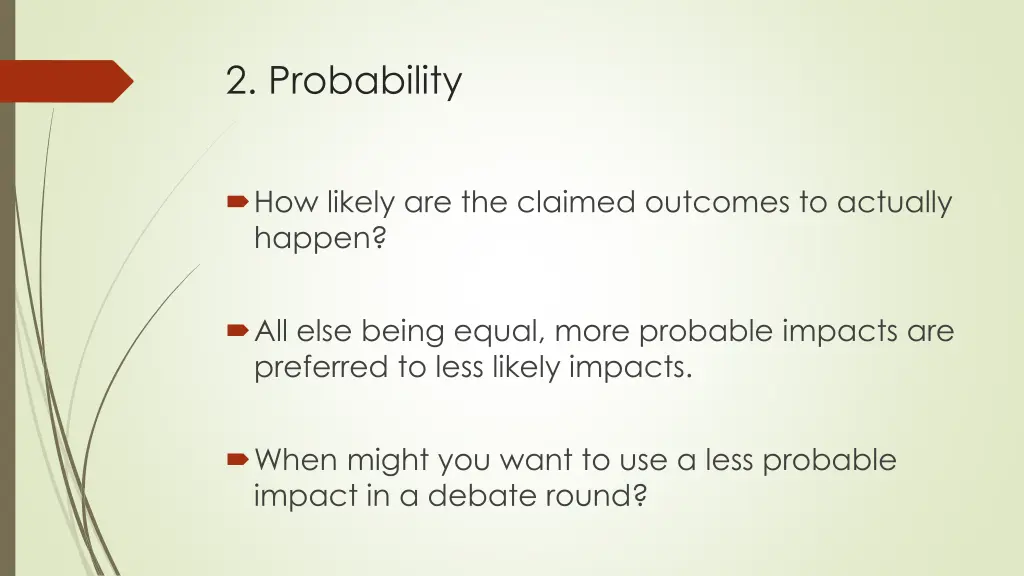 2. Probability

How likely are the claimed outcomes to actually happen?

All else being equal, more probable impacts are preferred to less likely impacts.

When might you want to use a less probable impact in a debate round?